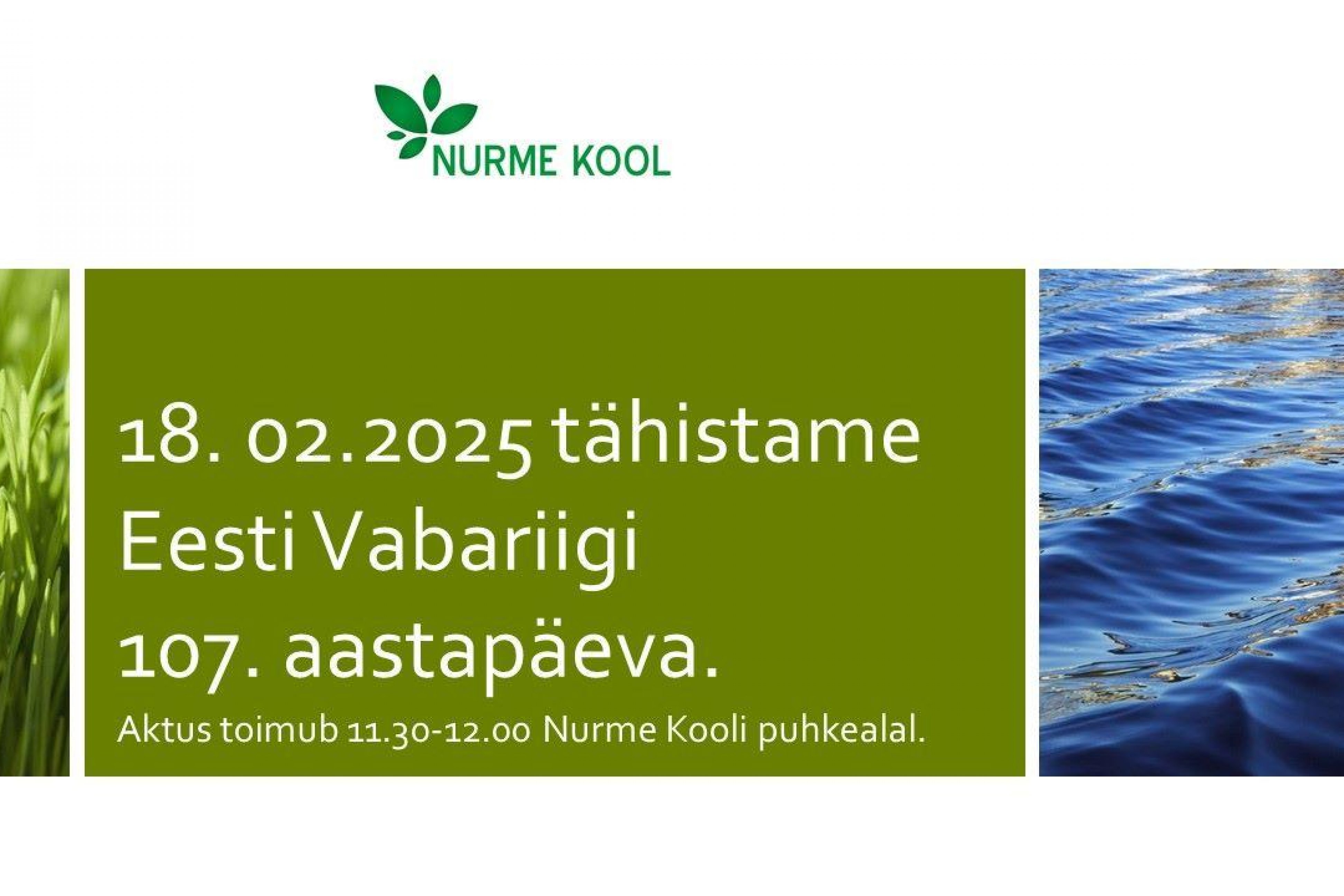 NURME KOOL

18. 02.2025 tähistame Eesti Vabariigi 107. aastapäeva.

Aktus toimub 11.30-12.00 Nurme Kooli puhkealal.